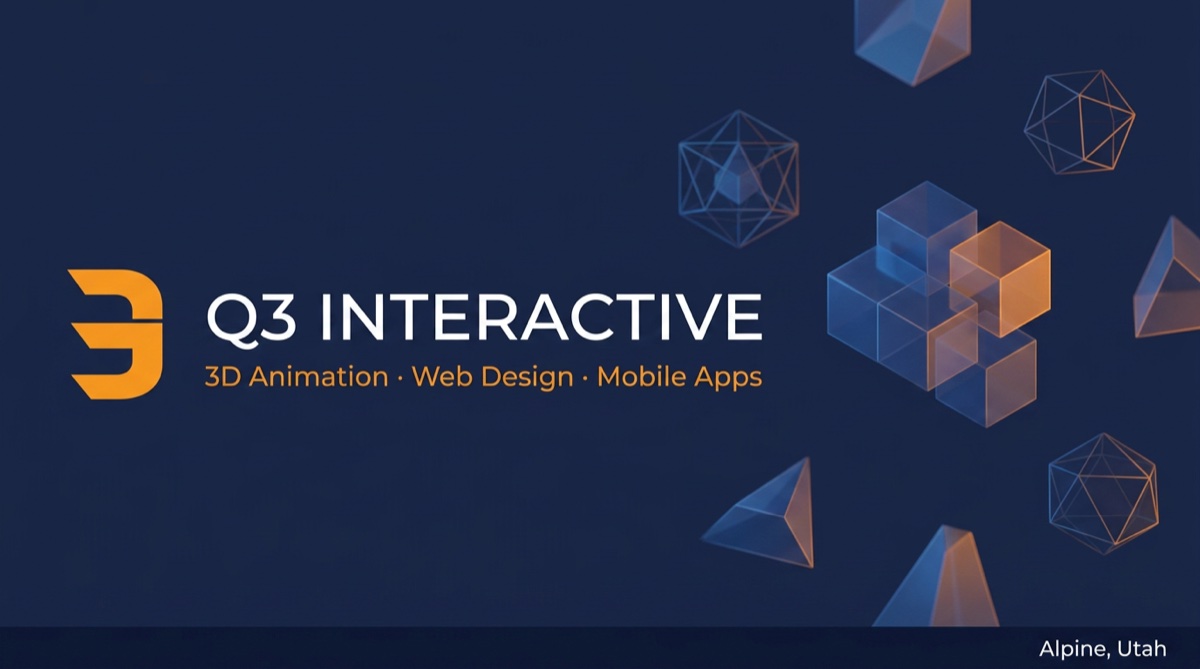 Q3 INTERACTIVE
3D Animation · Web Design · Mobile Apps

Alpine, Utah